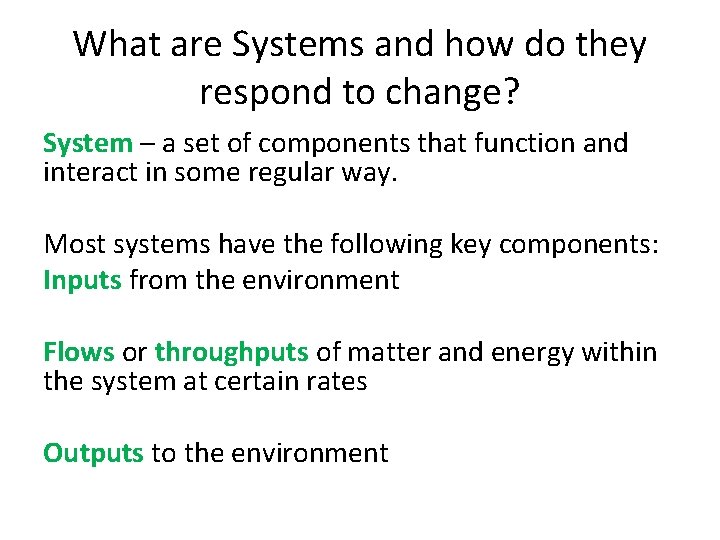 What are Systems and how do they respond to change?

System – a set of components that function and interact in some regular way.

Most systems have the following key components:
Inputs from the environment

Flows or throughputs of matter and energy within the system at certain rates

Outputs to the environment